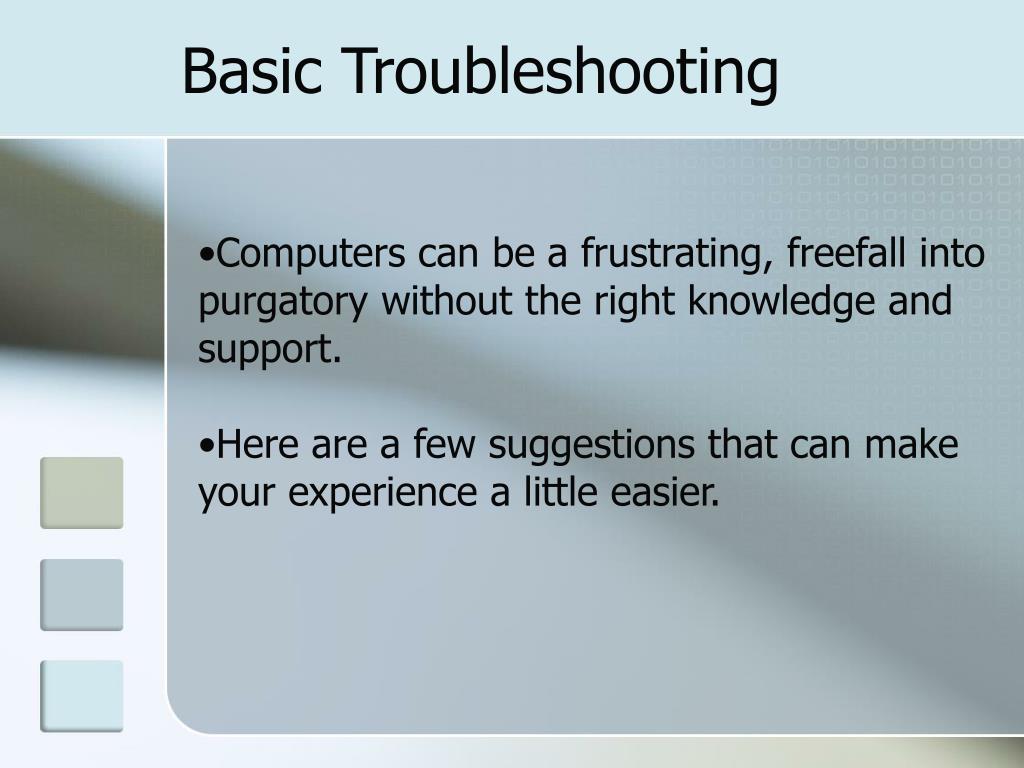 Basic Troubleshooting

•Computers can be a frustrating, freefall into purgatory without the right knowledge and support.

•Here are a few suggestions that can make your experience a little easier.